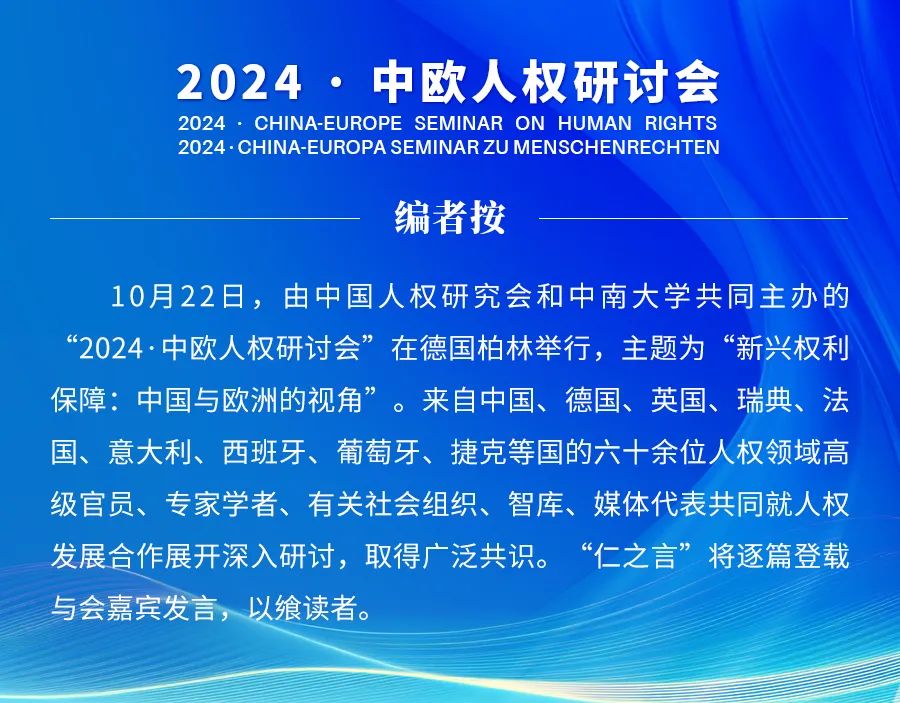 2024 · 中欧人权研讨会
2024 · CHINA-EUROPE SEMINAR ON HUMAN RIGHTS
2024 · CHINA-EUROPA SEMINAR ZU MENSCHENRECHTEN

编者按

10月22日，由中国人权研究会和中南大学共同主办的“2024·中欧人权研讨会”在德国柏林举行，主题为“新兴权利保障：中国与欧洲的视角”。来自中国、德国、英国、瑞典、法国、意大利、西班牙、葡萄牙、捷克等国的六十余位人权领域高级官员、专家学者、有关社会组织、智库、媒体代表共同就人权发展合作展开深入研讨，取得广泛共识。“仁之言”将逐篇登载与会嘉宾发言，以飨读者。